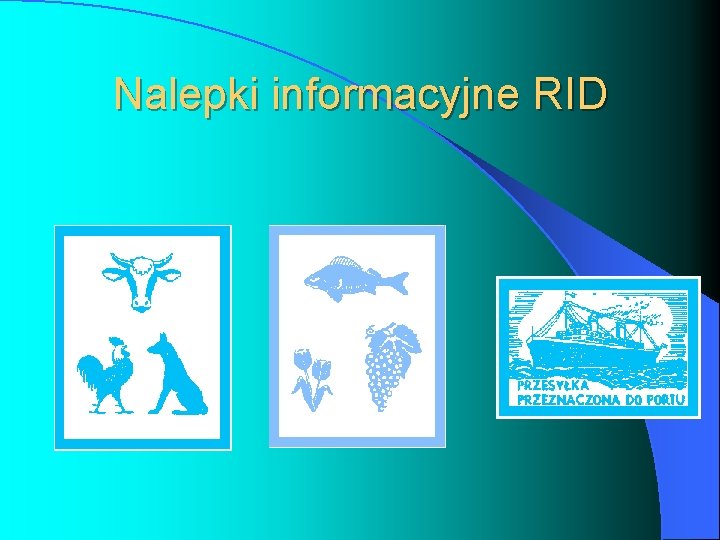 Nalepki informacyjne RID

PRZESYŁKA PRZEZNACZONA DO PORTU